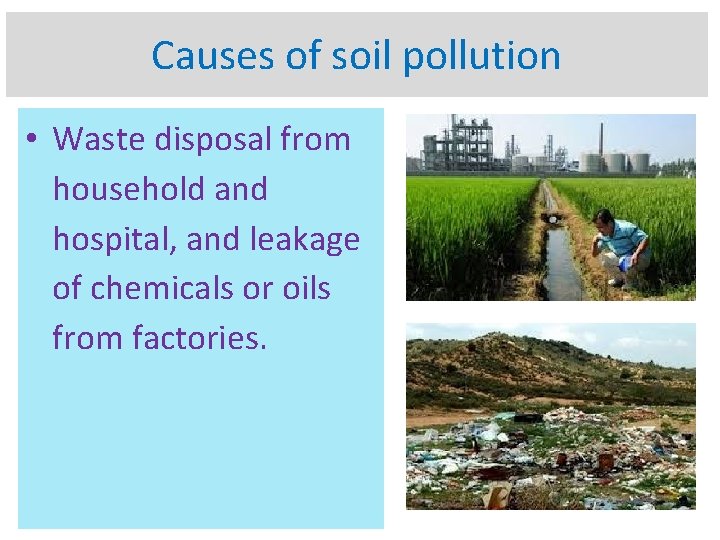 Causes of soil pollution

• Waste disposal from household and hospital, and leakage of chemicals or oils from factories.